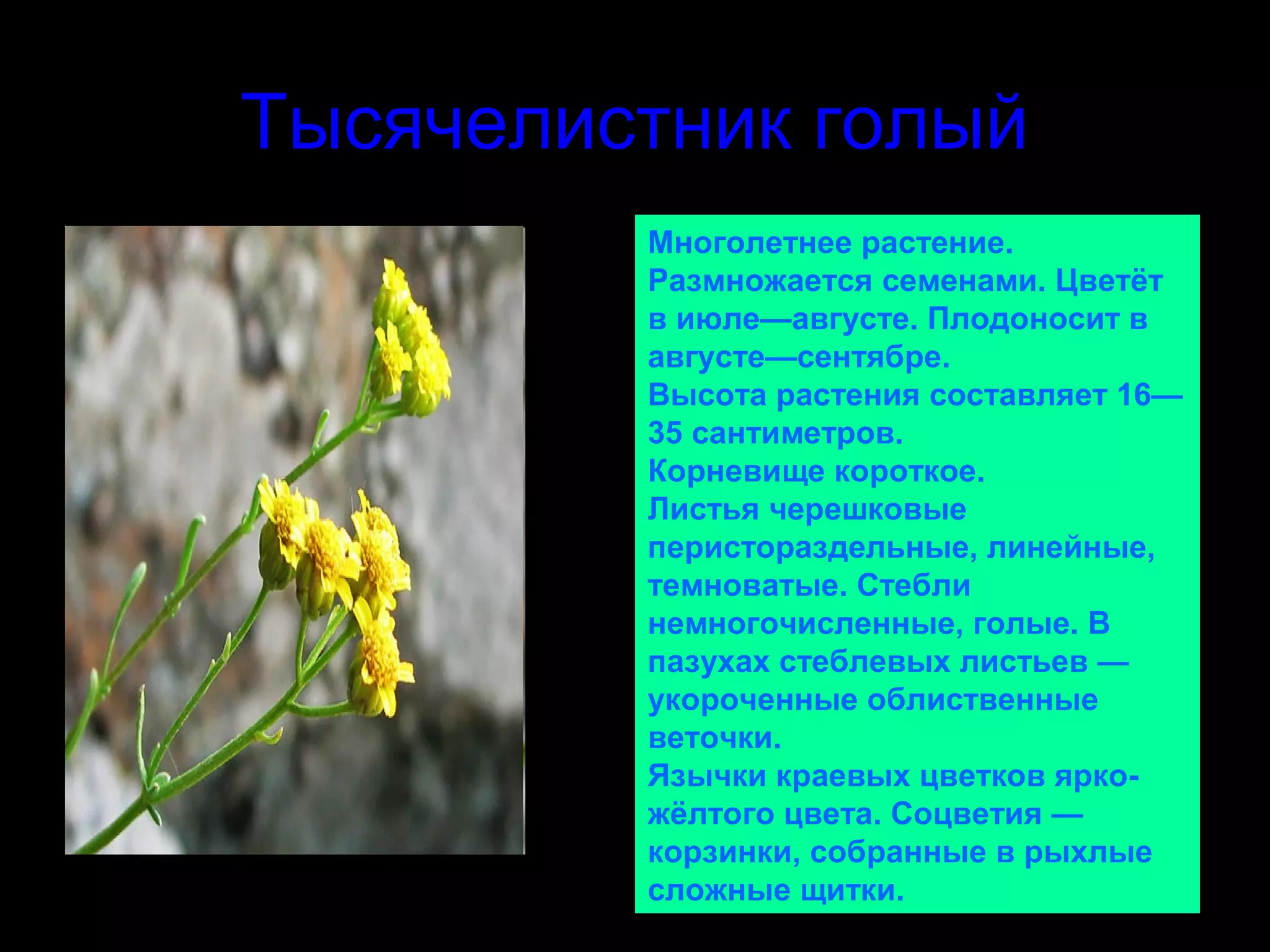 Тысячелистник голый

Многолетнее растение.
Размножается семенами. Цветёт в июле—августе. Плодоносит в августе—сентябре.
Высота растения составляет 16—35 сантиметров.
Корневище короткое.
Листья черешковые перистораздельные, линейные, темноватые. Стебли немногочисленные, голые. В пазухах стеблевых листьев — укороченные облиственные веточки.
Язычки краевых цветков ярко-жёлтого цвета. Соцветия — корзинки, собранные в рыхлые сложные щитки.